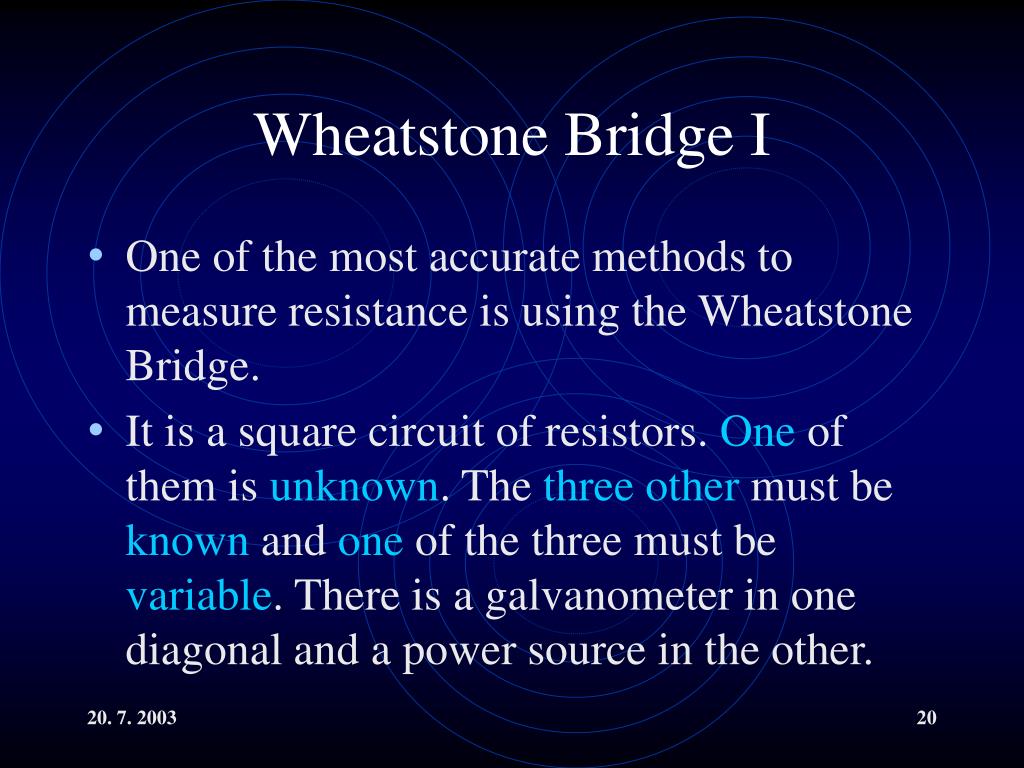 Wheatstone Bridge I

• One of the most accurate methods to measure resistance is using the Wheatstone Bridge.

• It is a square circuit of resistors. One of them is unknown. The three other must be known and one of the three must be variable. There is a galvanometer in one diagonal and a power source in the other.

20. 7. 2003

20